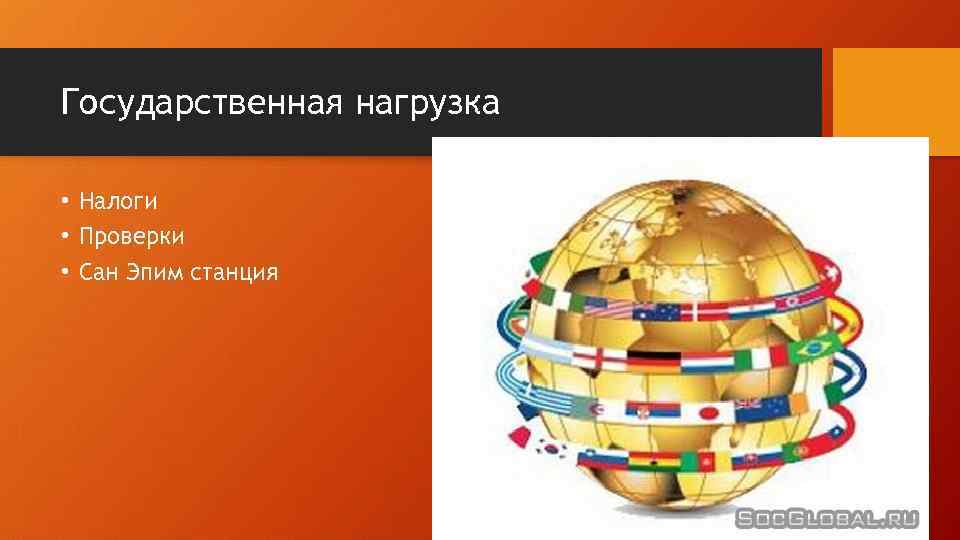 Государственная нагрузка

• Налоги
• Проверки
• Сан Эпим станция

SocGlobal.ru